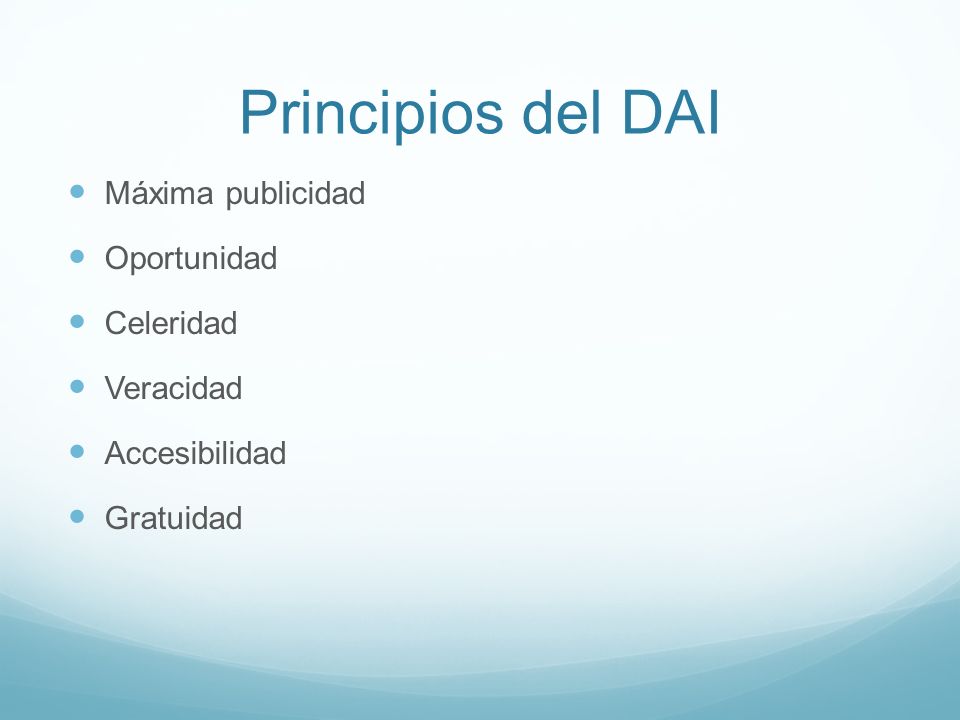 Principios del DAI

- Máxima publicidad
- Oportunidad
- Celeridad
- Veracidad
- Accesibilidad
- Gratuidad